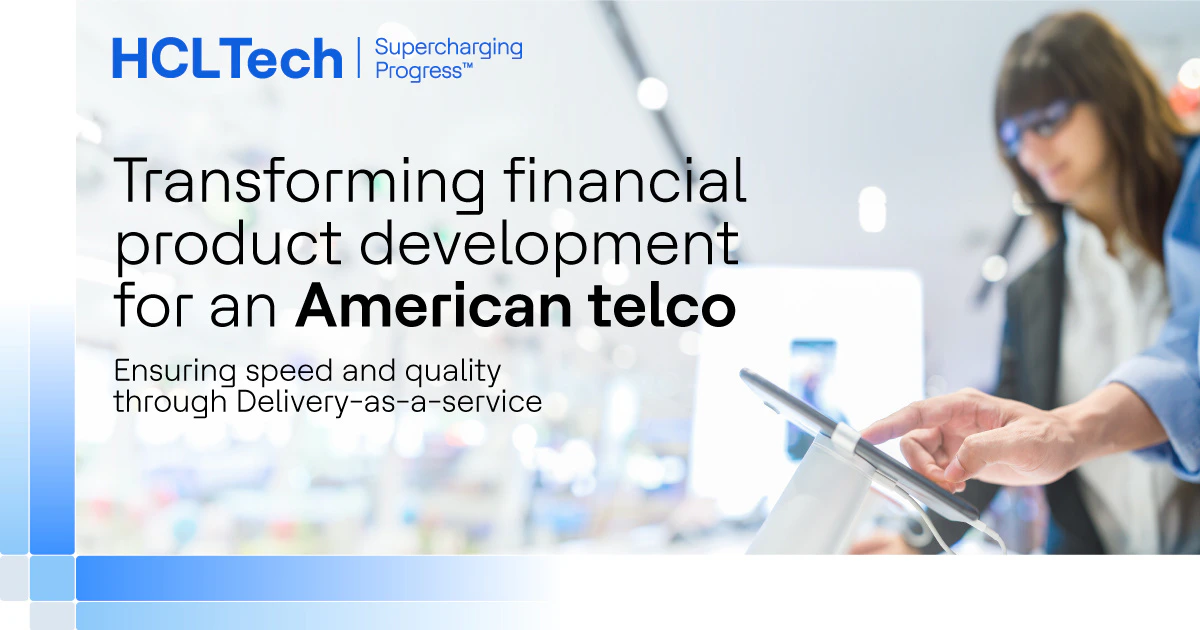 HCLTech | Supercharging Progress™

Transforming financial product development for an American telco

Ensuring speed and quality through Delivery-as-a-service